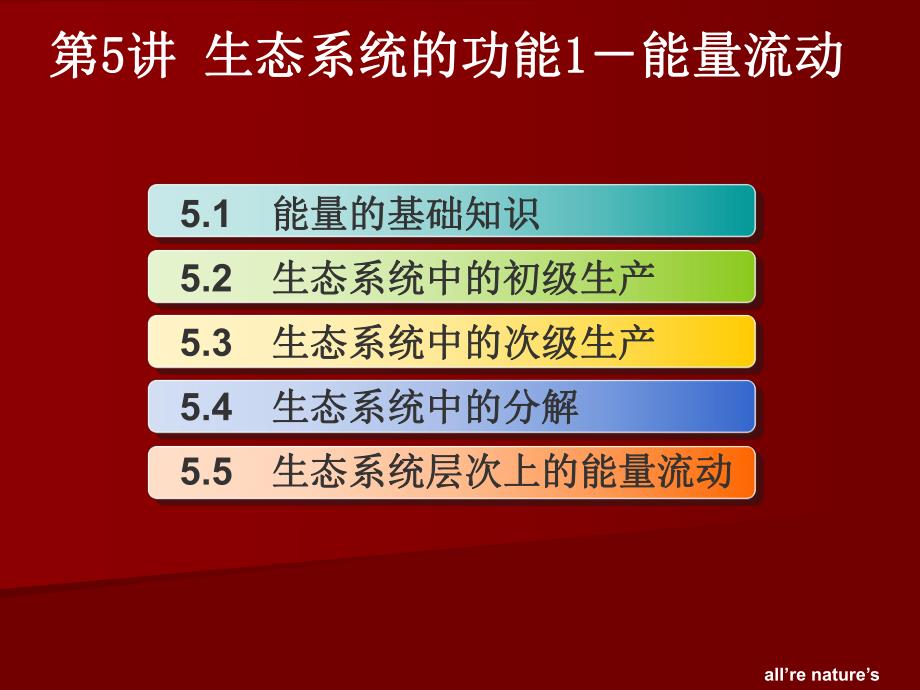 第5讲 生态系统的功能1－能量流动

5.1 能量的基础知识

5.2 生态系统中的初级生产

5.3 生态系统中的次级生产

5.4 生态系统中的分解

5.5 生态系统层次上的能量流动

all're nature's